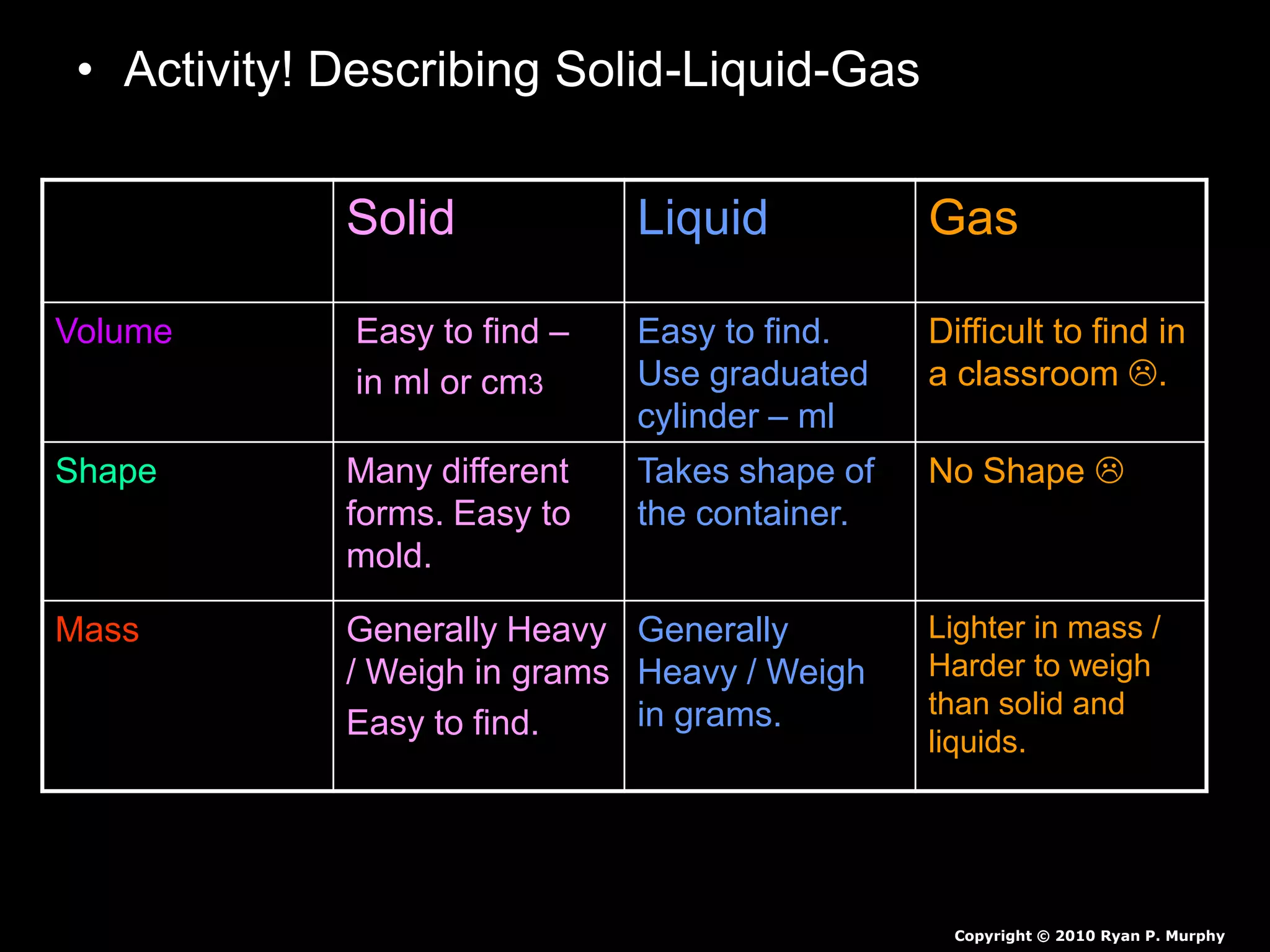 • Activity! Describing Solid-Liquid-Gas

| | Solid | Liquid | Gas |
|---|---|---|---|
| Volume | Easy to find – in ml or cm3 | Easy to find. Use graduated cylinder – ml | Difficult to find in a classroom ☹. |
| Shape | Many different forms. Easy to mold. | Takes shape of the container. | No Shape ☹ |
| Mass | Generally Heavy / Weigh in grams Easy to find. | Generally Heavy / Weigh in grams. | Lighter in mass / Harder to weigh than solid and liquids. |

Copyright © 2010 Ryan P. Murphy